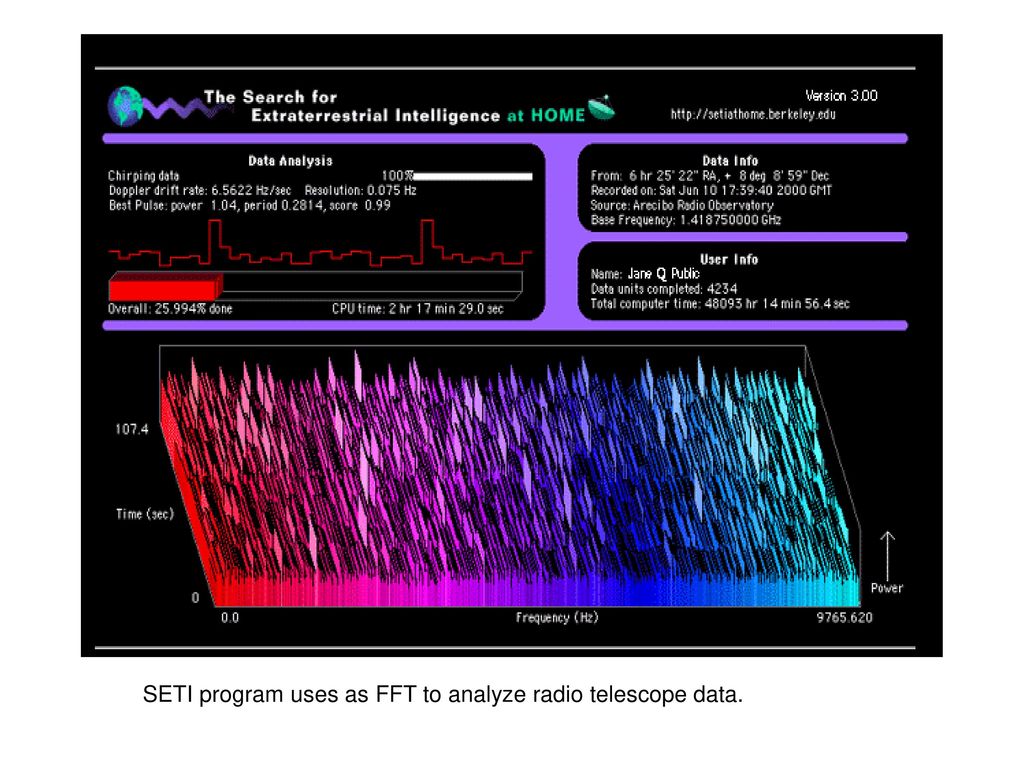 The Search for Extraterrestrial Intelligence at HOME

Version 3.00
http://setiathome.berkeley.edu

Data Analysis
Chirping data 100%
Doppler drift rate: 6.5622 Hz/sec Resolution: 0.075 Hz
Best Pulse: power 1.04, period 0.2814, score 0.99

Overall: 25.994% done CPU time: 2 hr 17 min 29.0 sec

Data Info
From: 6 hr 25' 22" RA, + 8 deg 8' 59" Dec
Recorded on: Sat Jun 10 17:39:40 2000 GMT
Source: Arecibo Radio Observatory
Base Frequency: 1.418750000 GHz

User Info
Name: Jane Q Public
Data units completed: 4234
Total computer time: 48093 hr 14 min 56.4 sec

107.4
Time (sec)
0
0.0
Frequency (Hz)
9765.620
Power

SETI program uses as FFT to analyze radio telescope data.